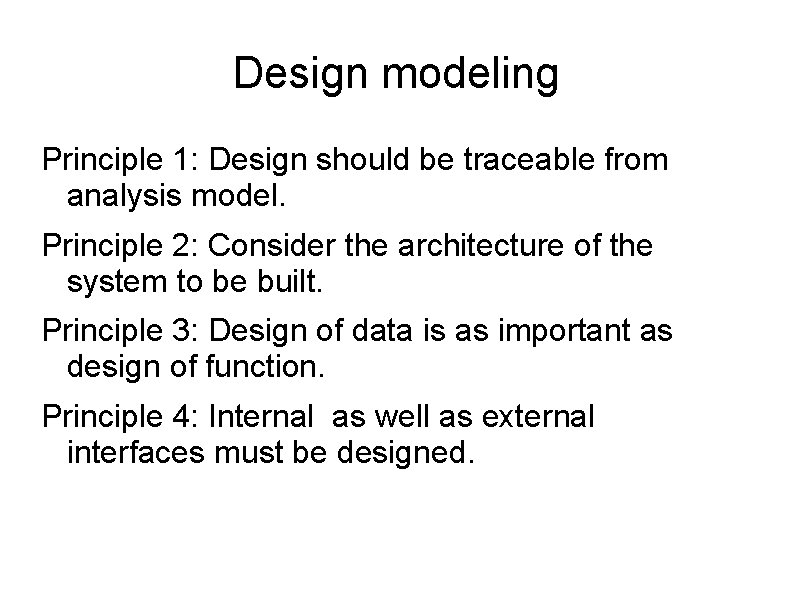 Design modeling

Principle 1: Design should be traceable from analysis model.

Principle 2: Consider the architecture of the system to be built.

Principle 3: Design of data is as important as design of function.

Principle 4: Internal  as well as external interfaces must be designed.